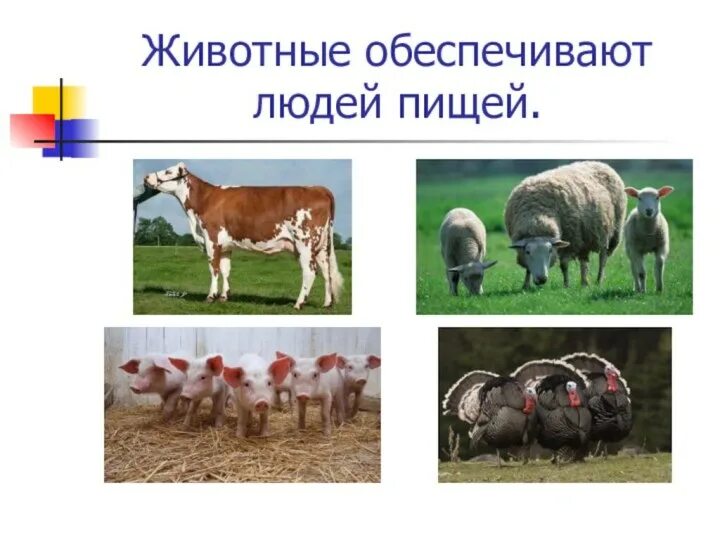 Животные обеспечивают людей пищей.